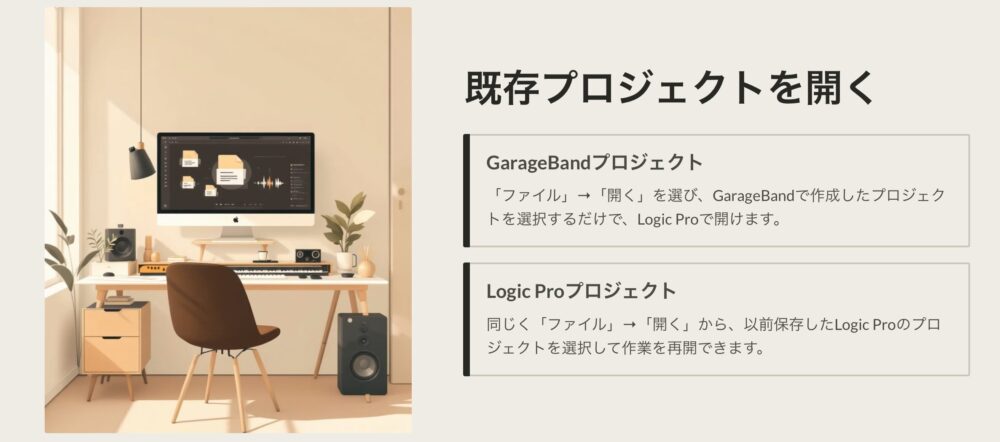 既存プロジェクトを開く

GarageBandプロジェクト

「ファイル」→「開く」を選び、GarageBandで作成したプロジェクトを選択するだけで、Logic Proで開けます。

Logic Proプロジェクト

同じく「ファイル」→「開く」から、以前保存したLogic Proのプロジェクトを選択して作業を再開できます。